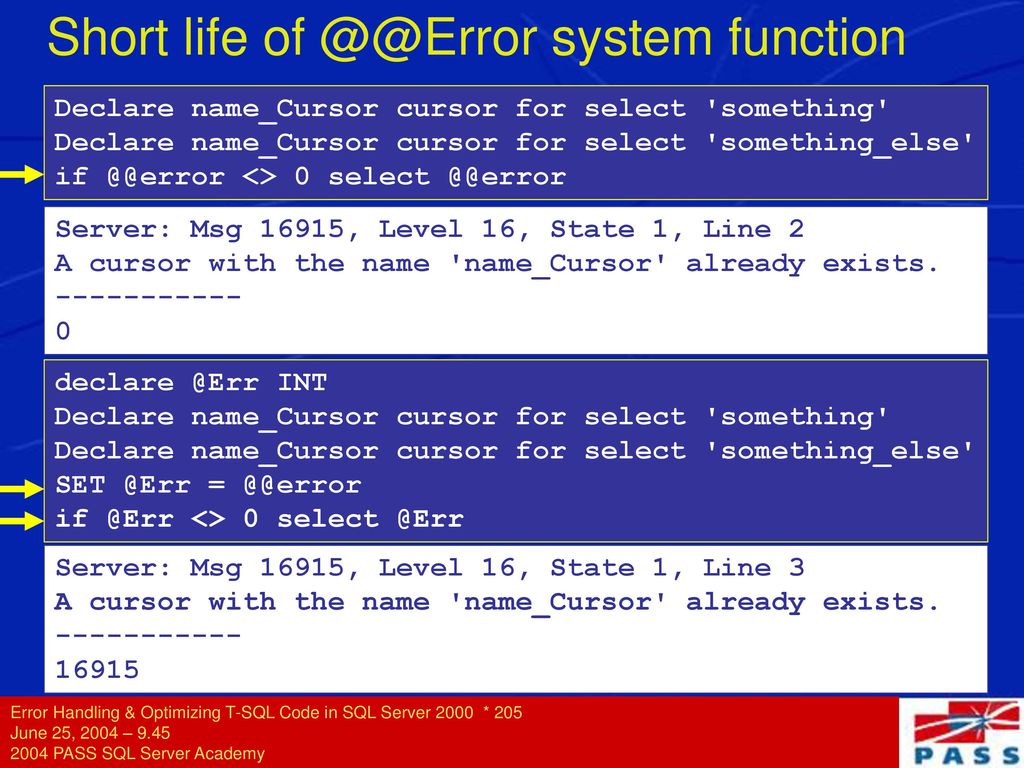 Short life of @@Error system function

Declare name_Cursor cursor for select 'something'
Declare name_Cursor cursor for select 'something_else'
if @@error <> 0 select @@error

Server: Msg 16915, Level 16, State 1, Line 2
A cursor with the name 'name_Cursor' already exists.
-----------
0

declare @Err INT
Declare name_Cursor cursor for select 'something'
Declare name_Cursor cursor for select 'something_else'
SET @Err = @@error
if @Err <> 0 select @Err

Server: Msg 16915, Level 16, State 1, Line 3
A cursor with the name 'name_Cursor' already exists.
-----------
16915

Error Handling & Optimizing T-SQL Code in SQL Server 2000 * 205
June 25, 2004 – 9.45
2004 PASS SQL Server Academy

PASS